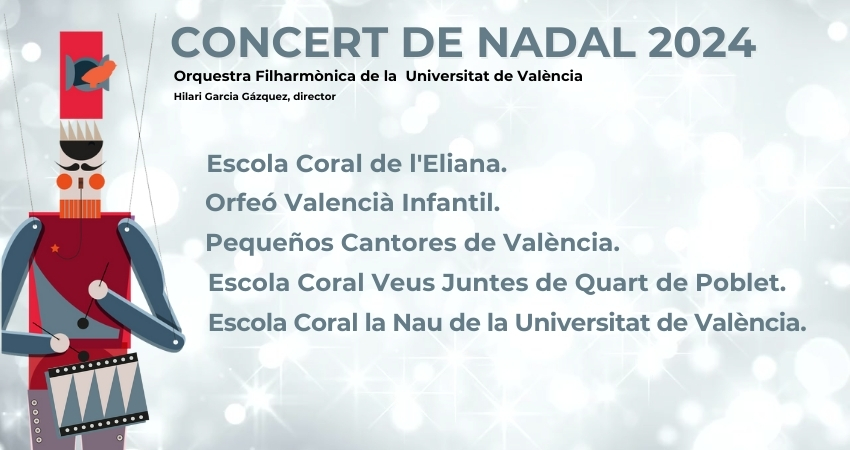 CONCERT DE NADAL 2024
Orquestra Filharmònica de la Universitat de València
Hilari Garcia Gázquez, director

Escola Coral de l'Eliana.
Orfeó Valencià Infantil.
Pequeños Cantores de València.
Escola Coral Veus Juntes de Quart de Poblet.
Escola Coral la Nau de la Universitat de València.